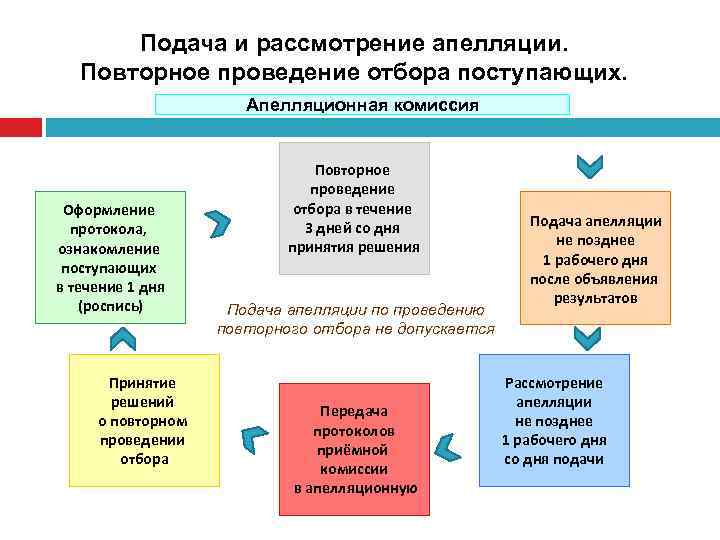 Подача и рассмотрение апелляции.
Повторное проведение отбора поступающих.

Апелляционная комиссия

Подача апелляции не позднее 1 рабочего дня после объявления результатов

Рассмотрение апелляции не позднее 1 рабочего дня со дня подачи

Передача протоколов приёмной комиссии в апелляционную

Принятие решений о повторном проведении отбора

Оформление протокола, ознакомление поступающих в течение 1 дня (роспись)

Повторное проведение отбора в течение 3 дней со дня принятия решения

Подача апелляции по проведению повторного отбора не допускается